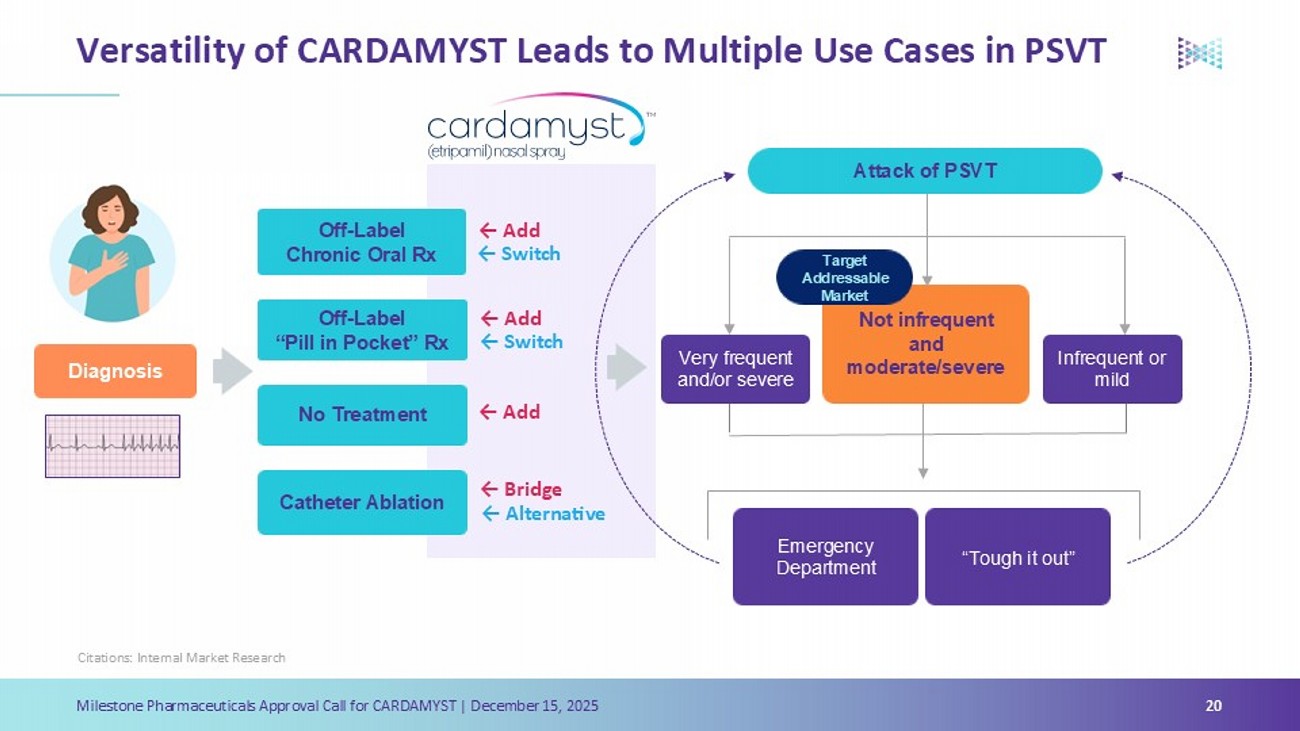 Versatility of CARDAMYST Leads to Multiple Use Cases in PSVT

cardamyst™
(etripamil) nasal spray

Diagnosis

Off-Label Chronic Oral Rx
← Add
← Switch

Off-Label "Pill in Pocket" Rx
← Add
← Switch

No Treatment
← Add

Catheter Ablation
← Bridge
← Alternative

Attack of PSVT

Target Addressable Market

Very frequent and/or severe

Not infrequent and moderate/severe

Infrequent or mild

Emergency Department

"Tough it out"

Citations: Internal Market Research

Milestone Pharmaceuticals Approval Call for CARDAMYST | December 15, 2025

20